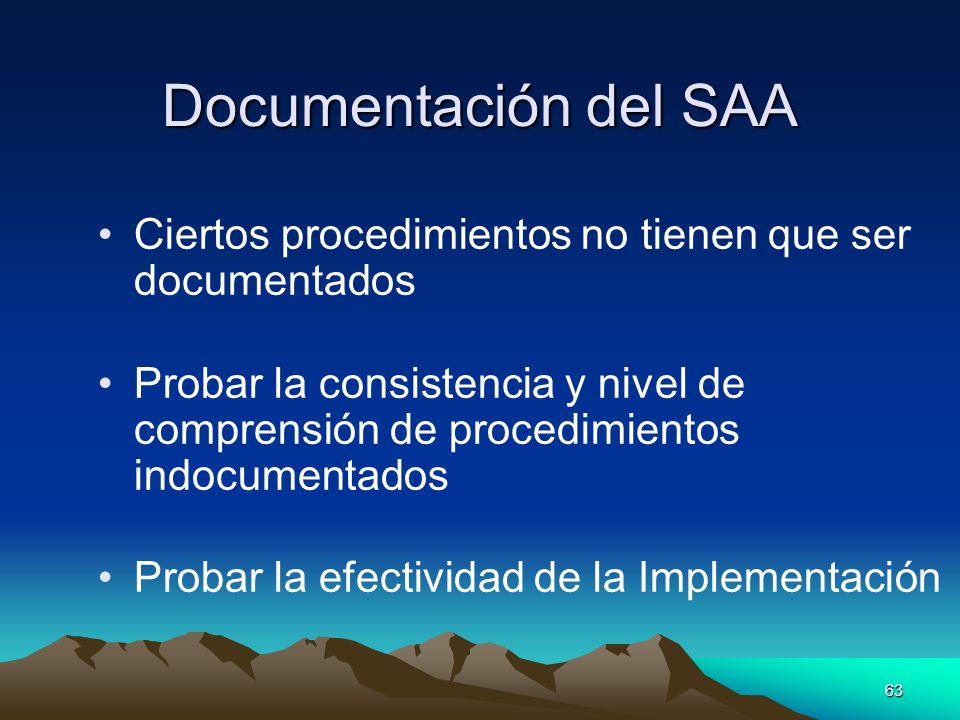 Documentación del SAA

• Ciertos procedimientos no tienen que ser documentados

• Probar la consistencia y nivel de comprensión de procedimientos indocumentados

• Probar la efectividad de la Implementación

63